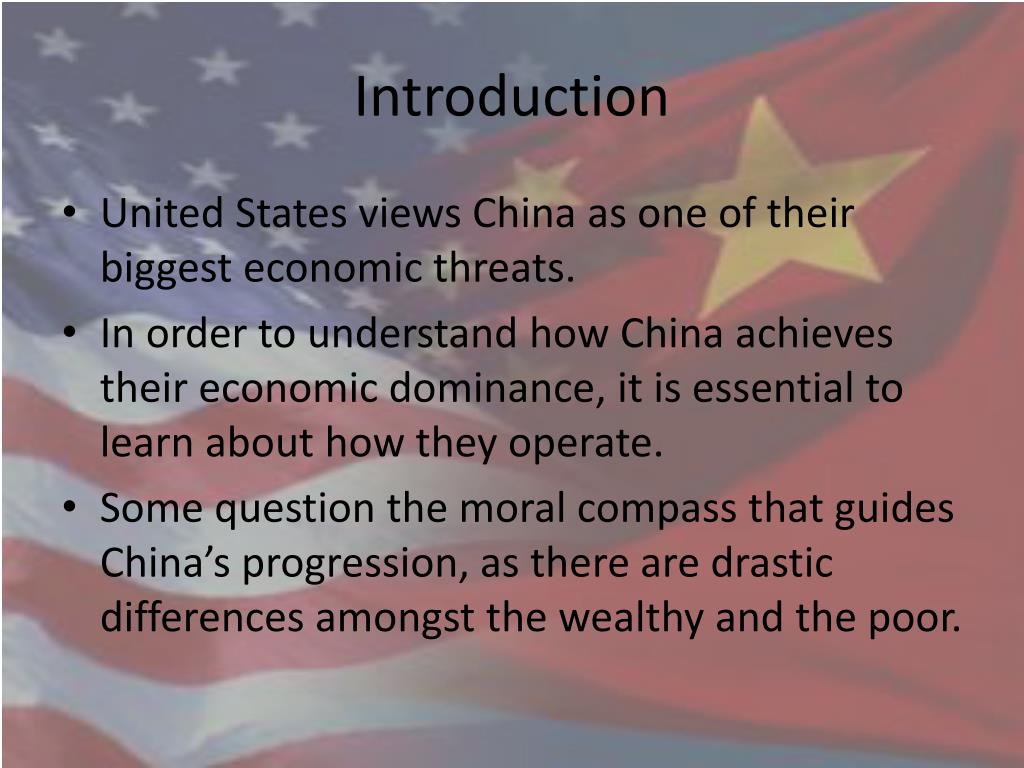 Introduction

• United States views China as one of their biggest economic threats.
• In order to understand how China achieves their economic dominance, it is essential to learn about how they operate.
• Some question the moral compass that guides China’s progression, as there are drastic differences amongst the wealthy and the poor.